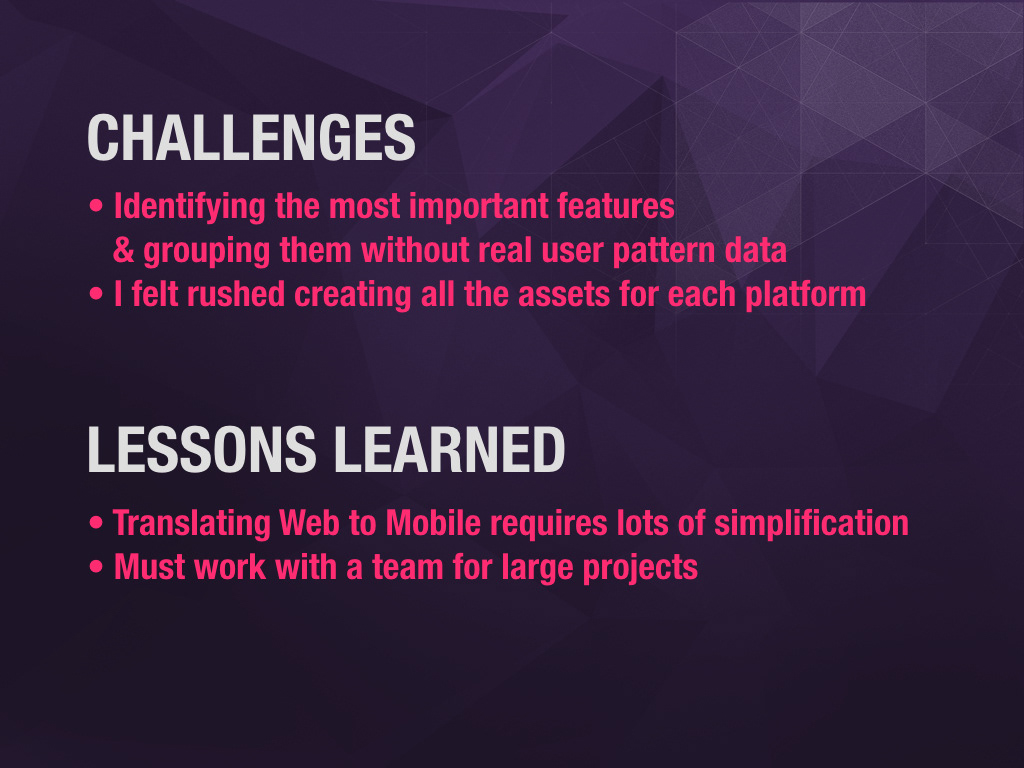 CHALLENGES

• Identifying the most important features & grouping them without real user pattern data
• I felt rushed creating all the assets for each platform

LESSONS LEARNED

• Translating Web to Mobile requires lots of simplification
• Must work with a team for large projects